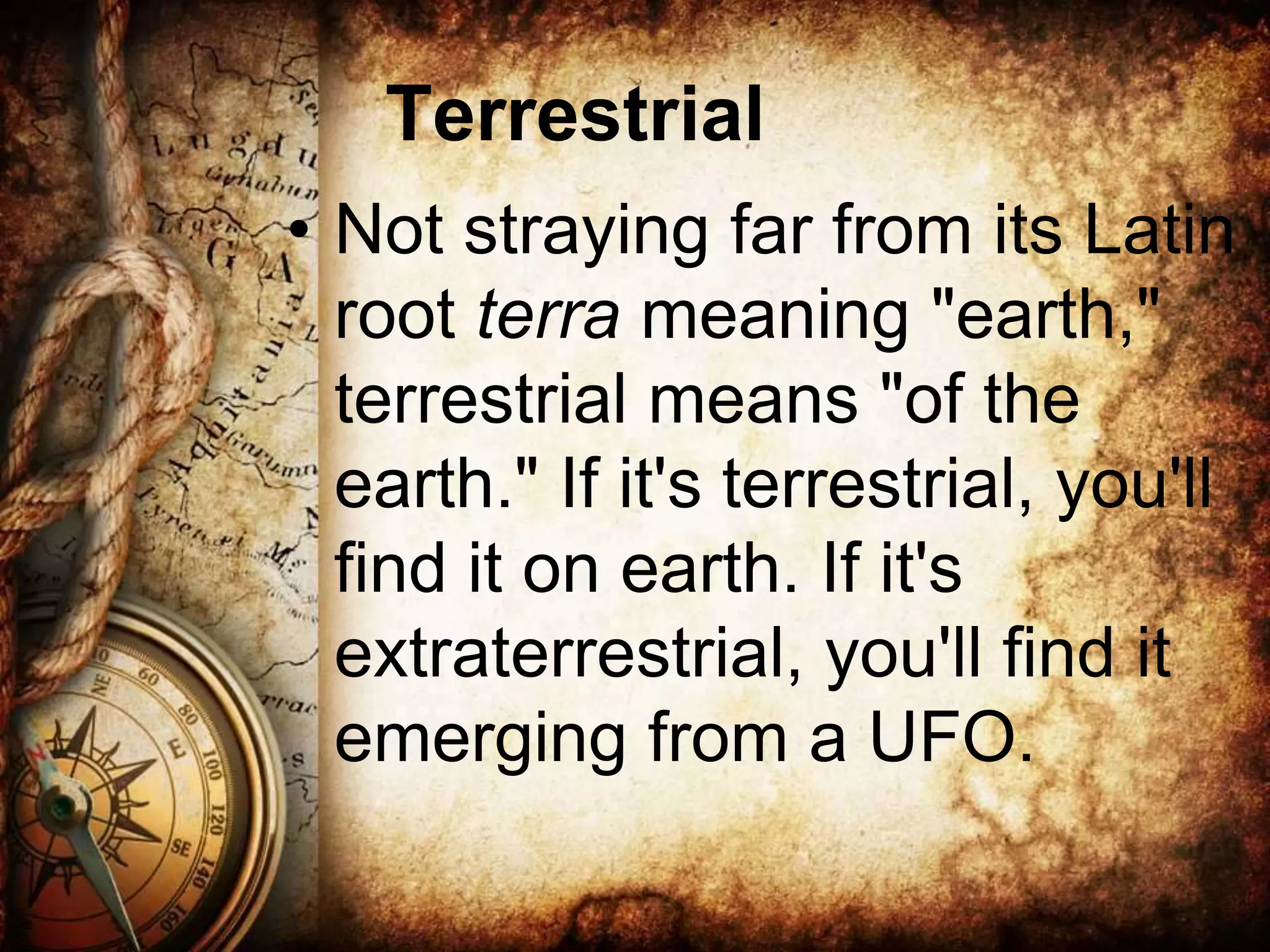 Terrestrial

• Not straying far from its Latin root terra meaning "earth," terrestrial means "of the earth." If it's terrestrial, you'll find it on earth. If it's extraterrestrial, you'll find it emerging from a UFO.